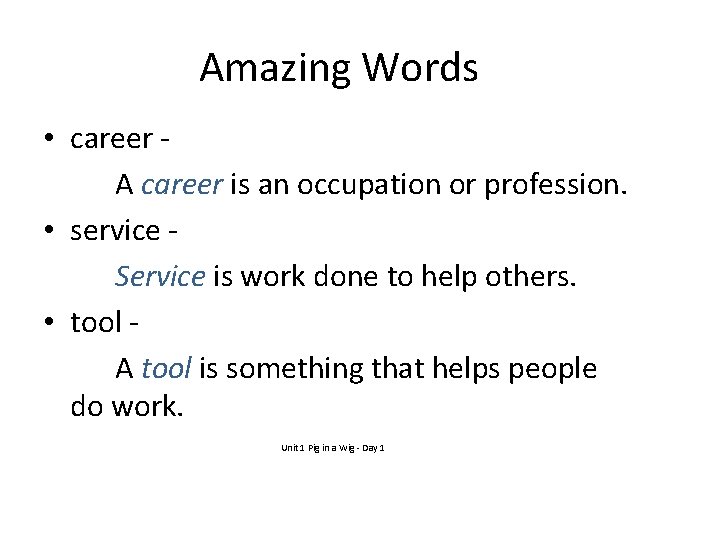 Amazing Words

• career -

A career is an occupation or profession.

• service -

Service is work done to help others.

• tool -

A tool is something that helps people do work.

Unit 1 Pig in a Wig - Day 1